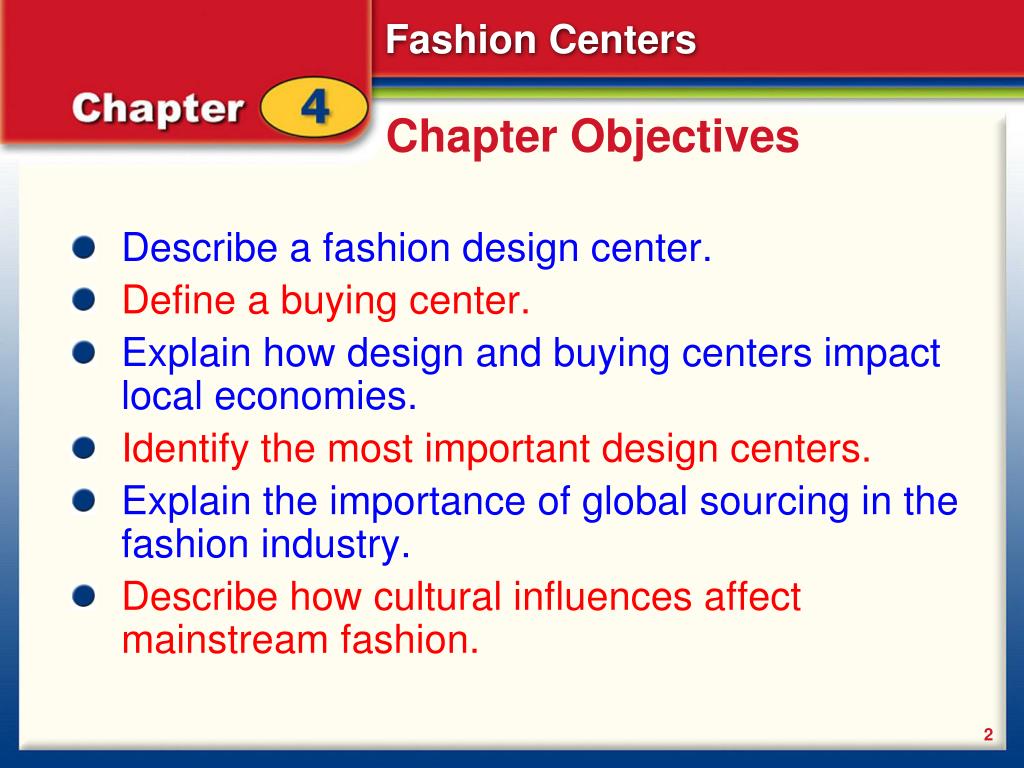 Fashion Centers

Chapter 4

Chapter Objectives

- Describe a fashion design center.
- Define a buying center.
- Explain how design and buying centers impact local economies.
- Identify the most important design centers.
- Explain the importance of global sourcing in the fashion industry.
- Describe how cultural influences affect mainstream fashion.

2